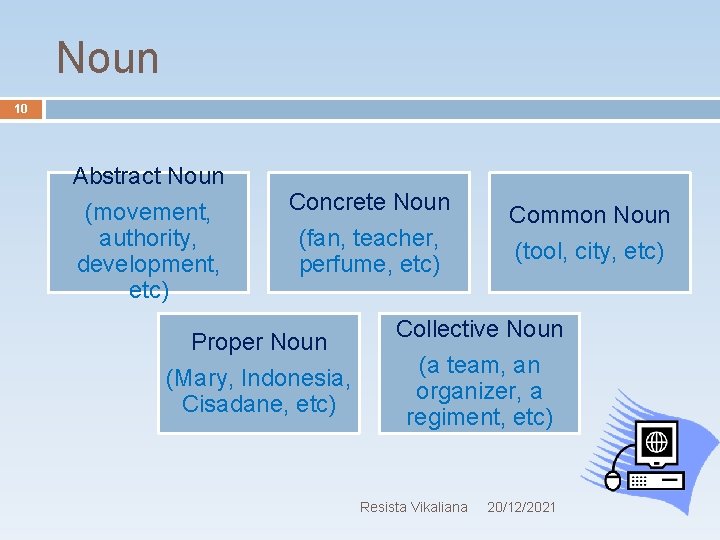 Noun

10

Abstract Noun
(movement, authority, development, etc)

Concrete Noun
(fan, teacher, perfume, etc)

Common Noun
(tool, city, etc)

Proper Noun
(Mary, Indonesia, Cisadane, etc)

Collective Noun
(a team, an organizer, a regiment, etc)

Resista Vikaliana 20/12/2021